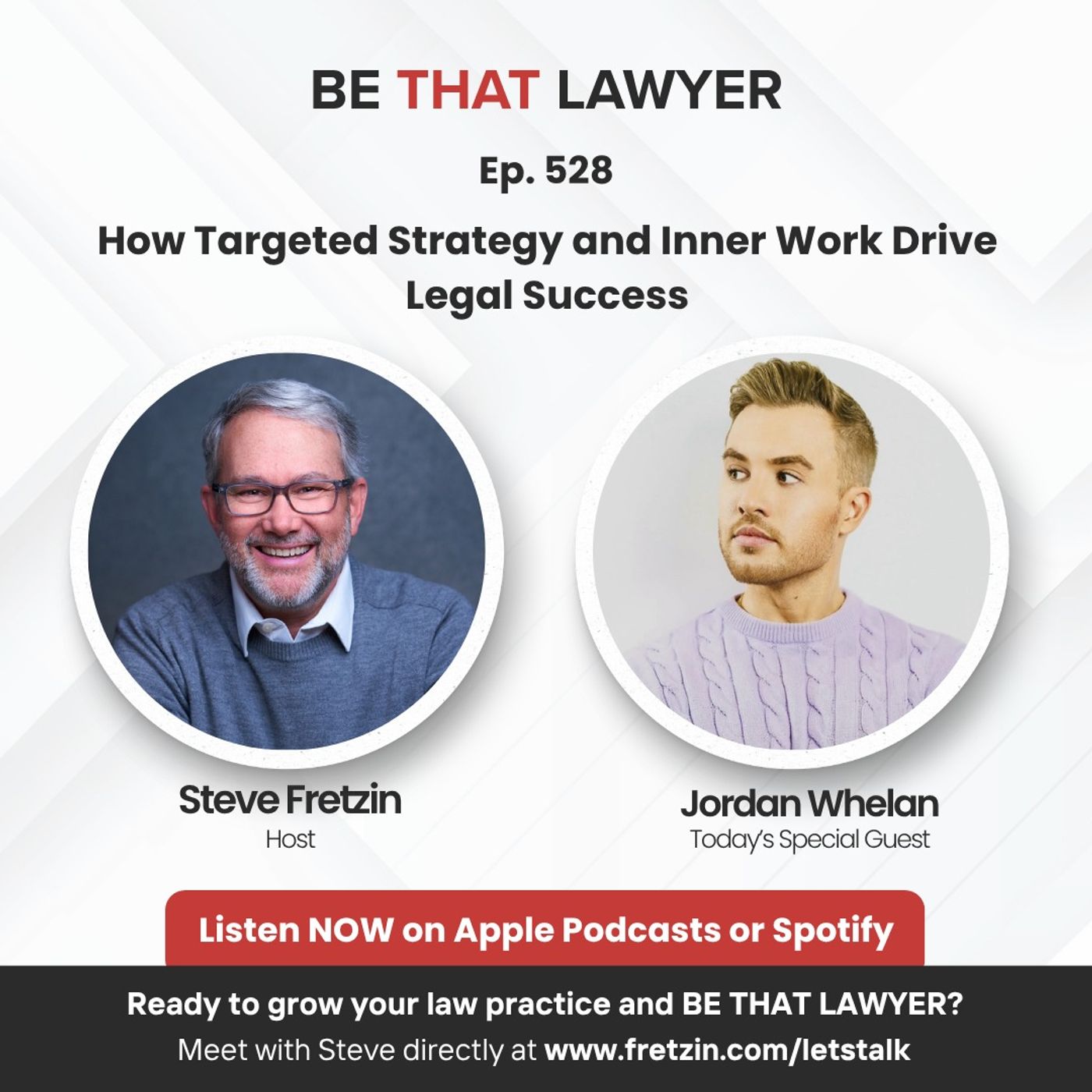 BE THAT LAWYER

Ep. 528

How Targeted Strategy and Inner Work Drive Legal Success

Steve Fretzin
Host

Jordan Whelan
Today's Special Guest

Listen NOW on Apple Podcasts or Spotify

Ready to grow your law practice and BE THAT LAWYER?
Meet with Steve directly at www.fretzin.com/letstalk